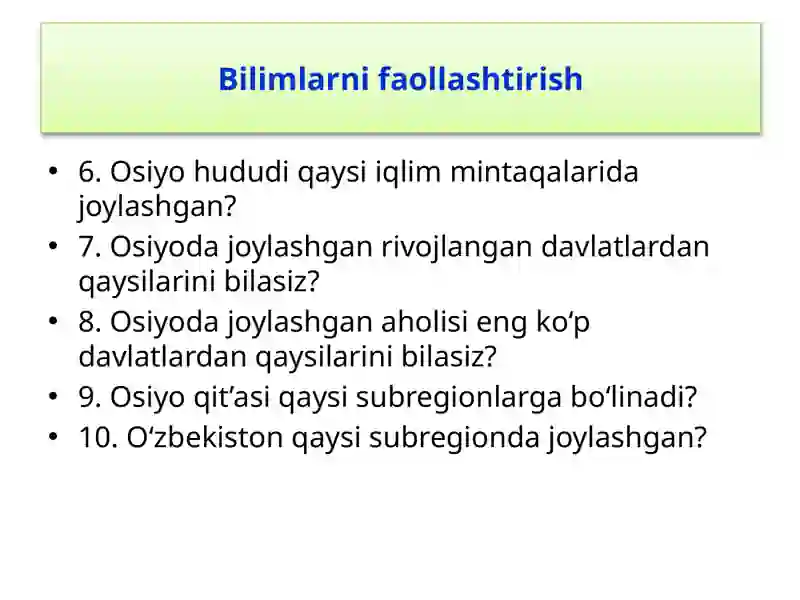 Bilimlarni faollashtirish

• 6. Osiyo hududi qaysi iqlim mintaqalarida joylashgan?
• 7. Osiyoda joylashgan rivojlangan davlatlardan qaysilarini bilasiz?
• 8. Osiyoda joylashgan aholisi eng ko‘p davlatlardan qaysilarini bilasiz?
• 9. Osiyo qit’asi qaysi subregionlarga bo‘linadi?
• 10. O‘zbekiston qaysi subregionda joylashgan?